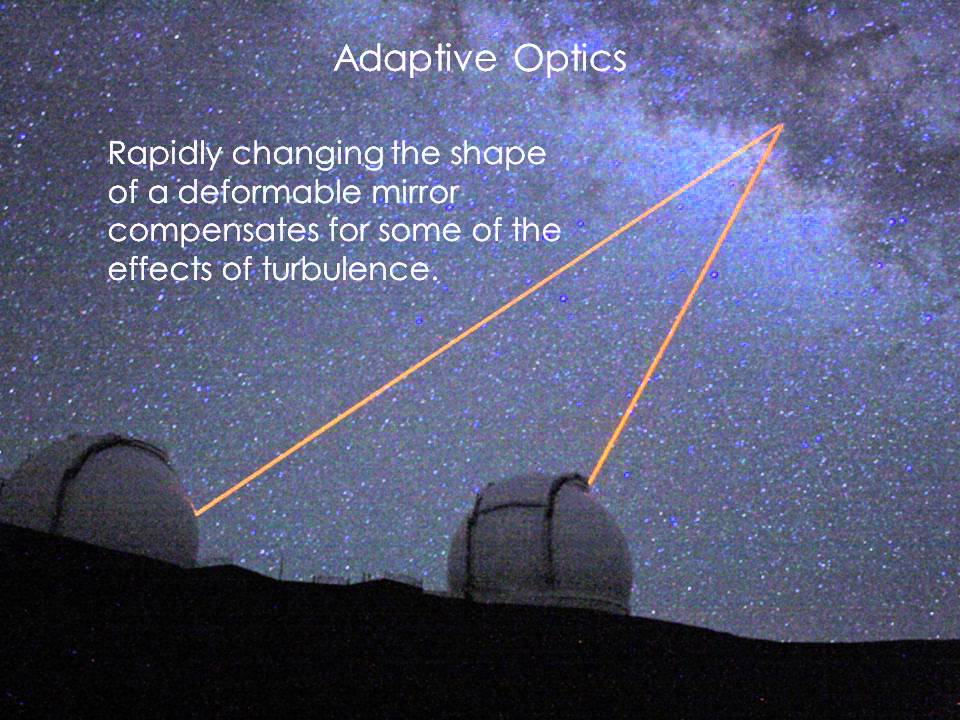 Adaptive Optics

Rapidly changing the shape of a deformable mirror compensates for some of the effects of turbulence.